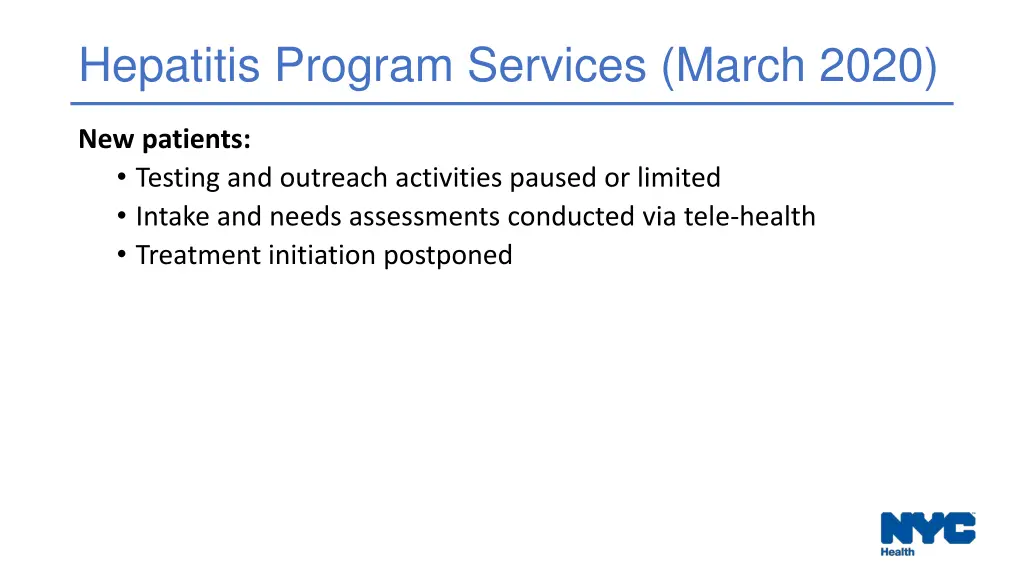 Hepatitis Program Services (March 2020)

New patients:
• Testing and outreach activities paused or limited
• Intake and needs assessments conducted via tele-health
• Treatment initiation postponed

NYC
Health